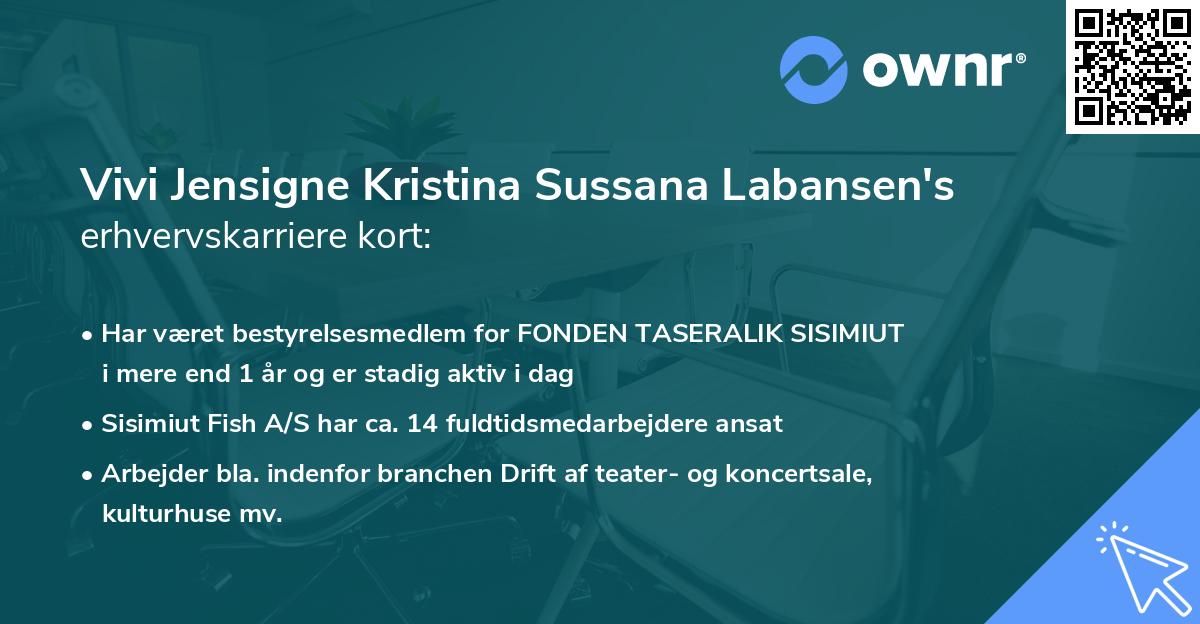 ownr®

Vivi Jensigne Kristina Sussana Labansen's
erhvervskarriere kort:

• Har været bestyrelsesmedlem for FONDEN TASERALIK SISIMIUT i mere end 1 år og er stadig aktiv i dag
• Sisimiut Fish A/S har ca. 14 fuldtidsmedarbejdere ansat
• Arbejder bla. indenfor branchen Drift af teater- og koncertsale, kulturhuse mv.